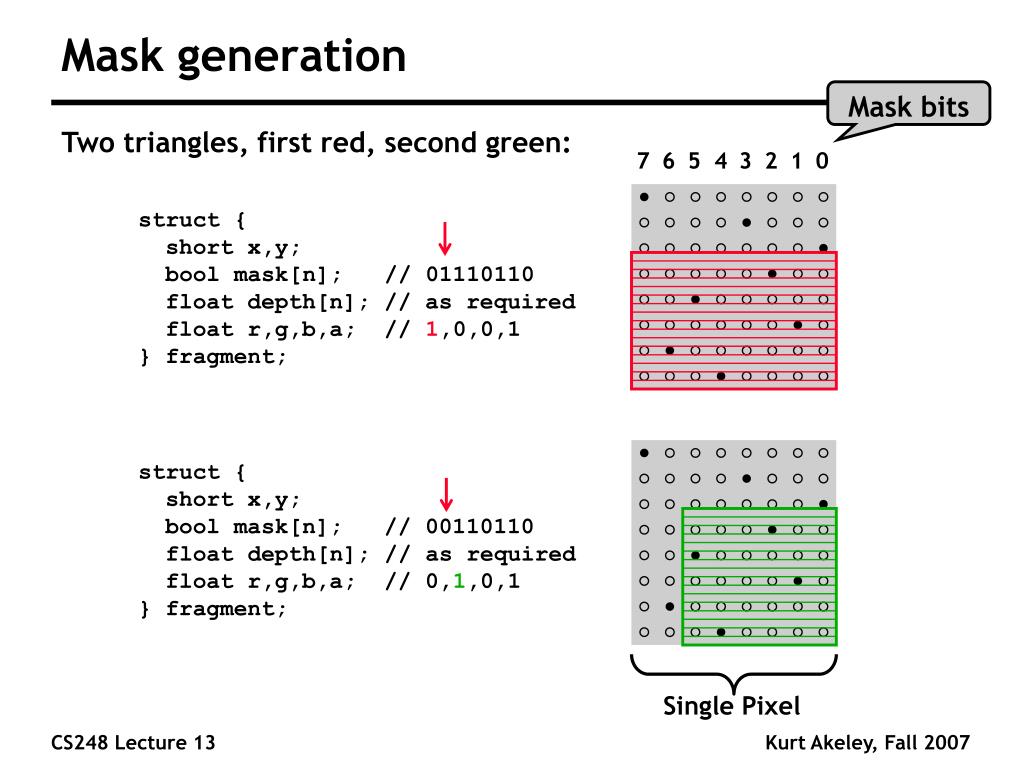 Mask generation

Mask bits

Two triangles, first red, second green:

7 6 5 4 3 2 1 0

struct {
  short x,y;
  bool mask[n];   // 01110110
  float depth[n]; // as required
  float r,g,b,a;  // 1,0,0,1
} fragment;

struct {
  short x,y;
  bool mask[n];   // 00110110
  float depth[n]; // as required
  float r,g,b,a;  // 0,1,0,1
} fragment;

Single Pixel

CS248 Lecture 13

Kurt Akeley, Fall 2007